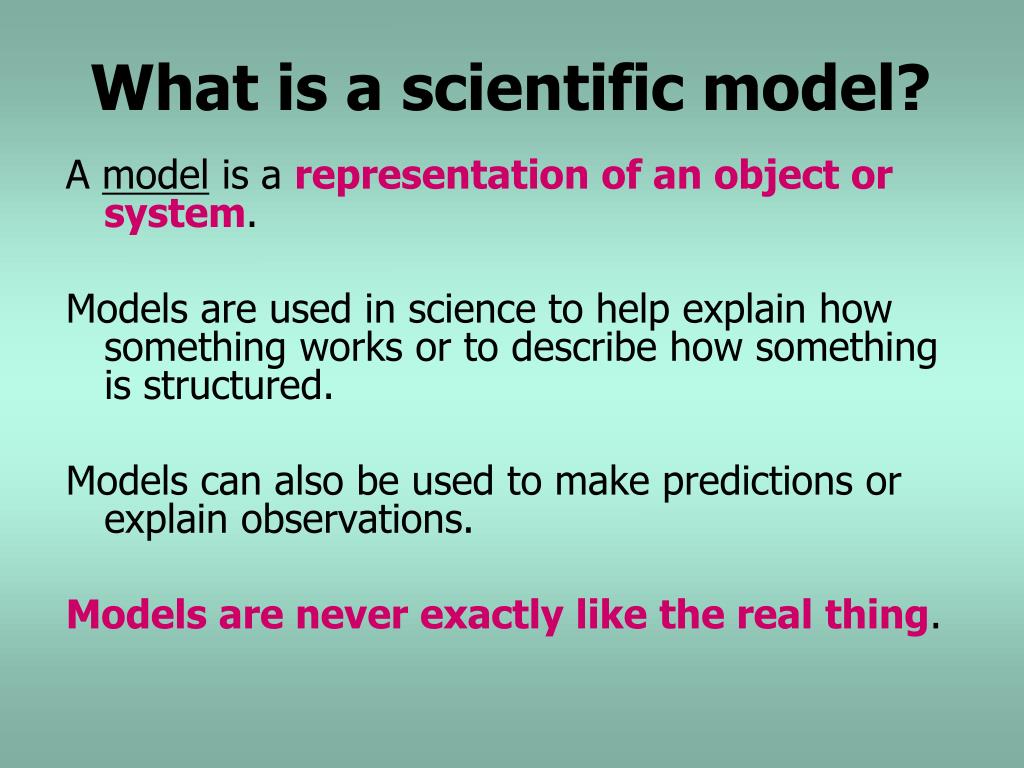 What is a scientific model?

A model is a representation of an object or system.

Models are used in science to help explain how something works or to describe how something is structured.

Models can also be used to make predictions or explain observations.

Models are never exactly like the real thing.